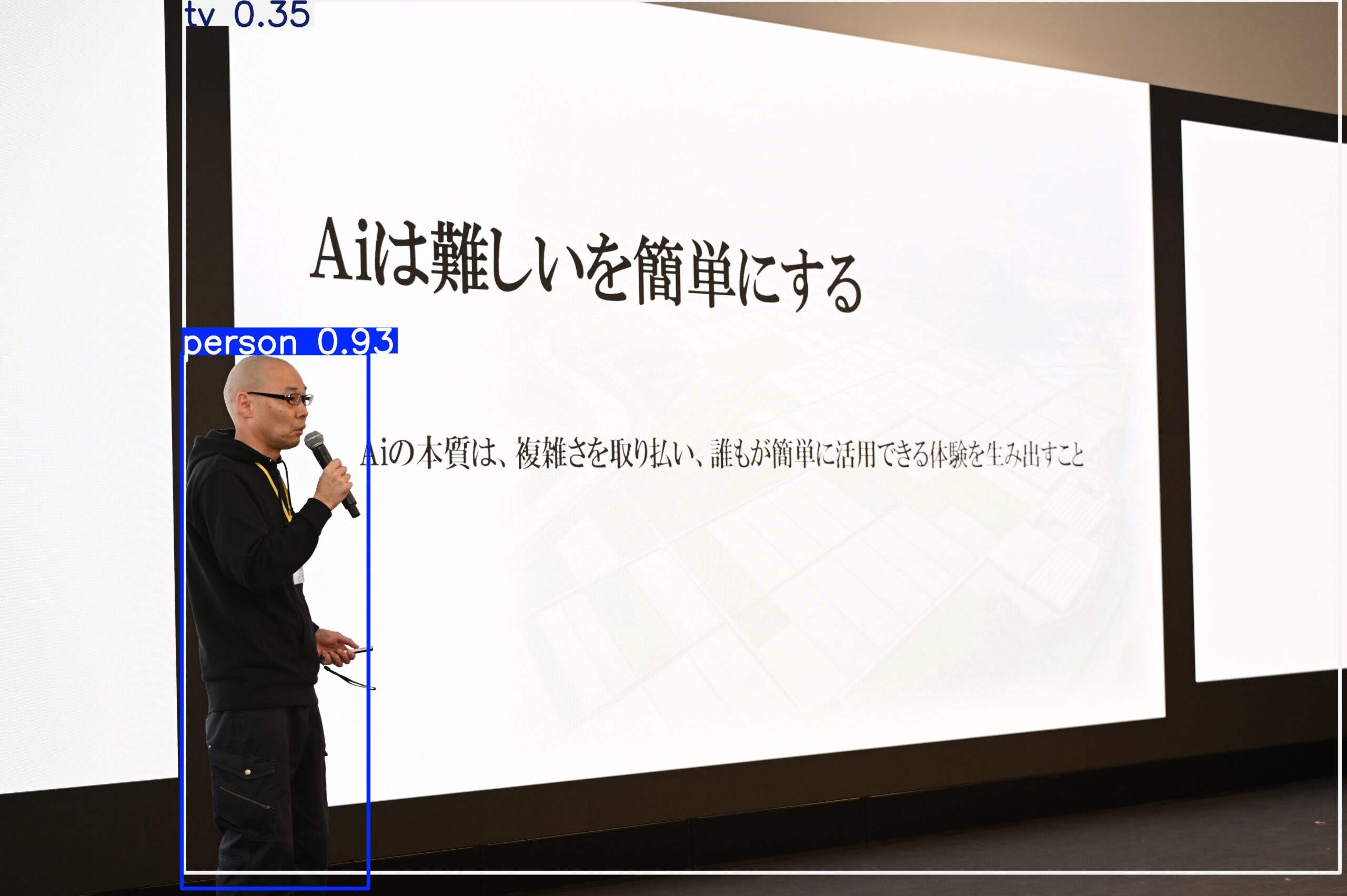 tv 0.35

Aiは難しいを簡単にする

person 0.93

Aiの本質は、複雑さを取り払い、誰もが簡単に活用できる体験を生み出すこと